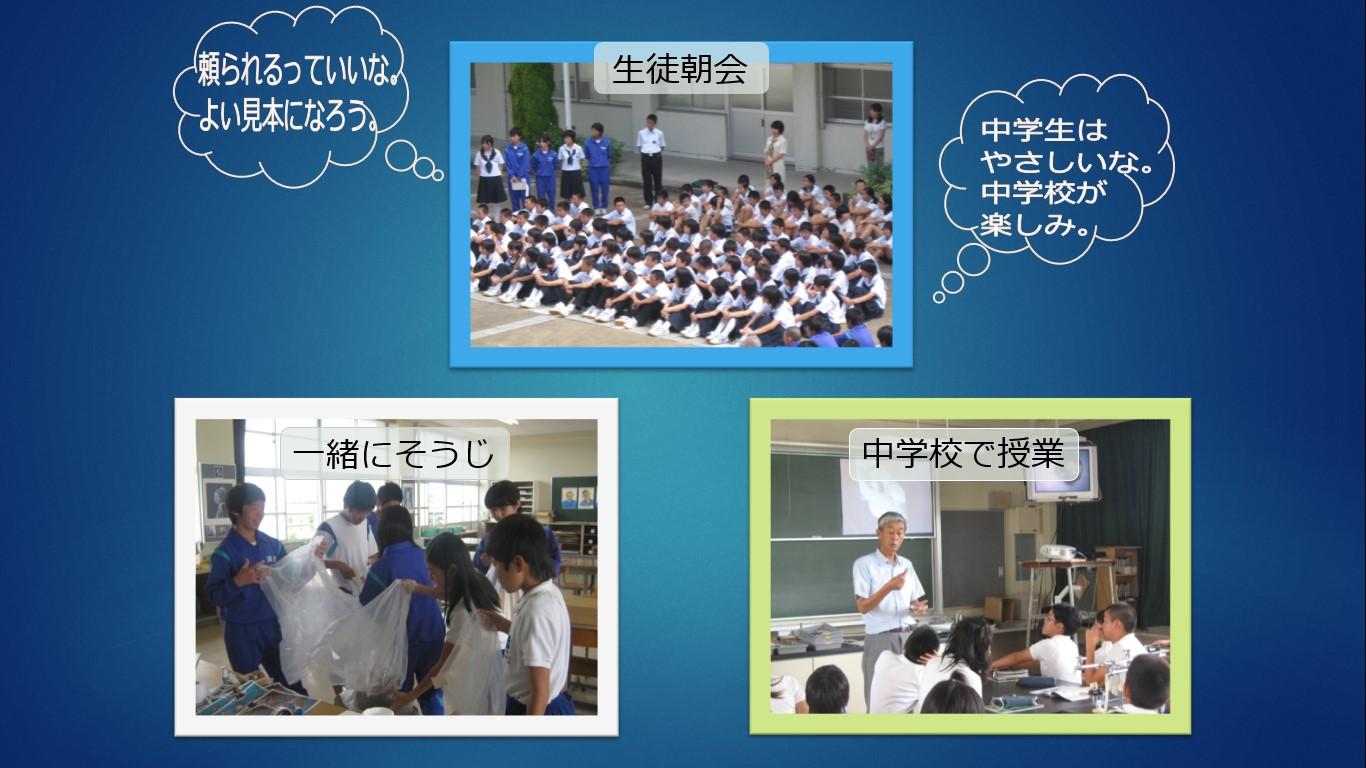 頼られるっていいな。
よい見本になろう。

生徒朝会

中学生は
やさしいな。
中学校が
楽しみ。

一緒にそうじ

中学校で授業